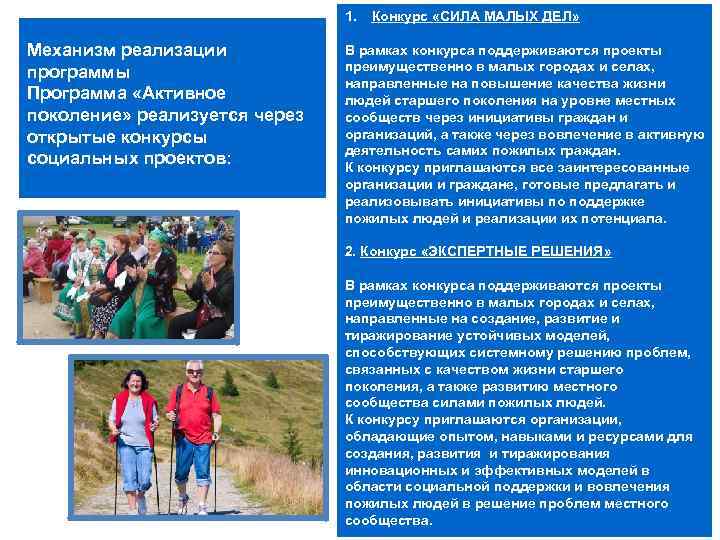 Механизм реализации программы
Программа «Активное поколение» реализуется через открытые конкурсы социальных проектов:

1. Конкурс «СИЛА МАЛЫХ ДЕЛ»

В рамках конкурса поддерживаются проекты преимущественно в малых городах и селах, направленные на повышение качества жизни людей старшего поколения на уровне местных сообществ через инициативы граждан и организаций, а также через вовлечение в активную деятельность самих пожилых граждан.
К конкурсу приглашаются все заинтересованные организации и граждане, готовые предлагать и реализовывать инициативы по поддержке пожилых людей и реализации их потенциала.

2. Конкурс «ЭКСПЕРТНЫЕ РЕШЕНИЯ»

В рамках конкурса поддерживаются проекты преимущественно в малых городах и селах, направленные на создание, развитие и тиражирование устойчивых моделей, способствующих системному решению проблем, связанных с качеством жизни старшего поколения, а также развитию местного сообщества силами пожилых людей.
К конкурсу приглашаются организации, обладающие опытом, навыками и ресурсами для создания, развития и тиражирования инновационных и эффективных моделей в области социальной поддержки и вовлечения пожилых людей в решение проблем местного сообщества.